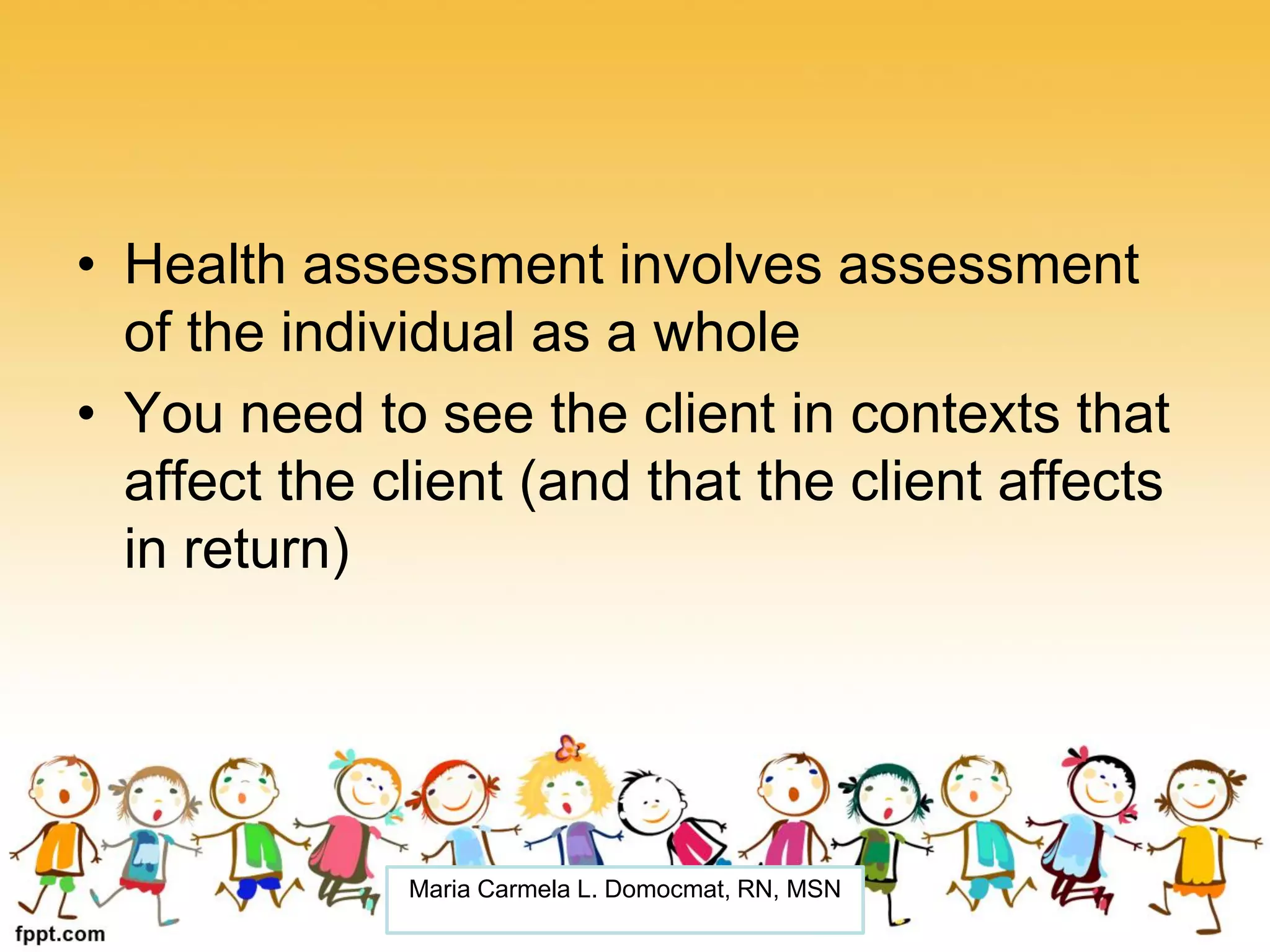 • Health assessment involves assessment of the individual as a whole
• You need to see the client in contexts that affect the client (and that the client affects in return)

Maria Carmela L. Domocmat, RN, MSN

fppt.com